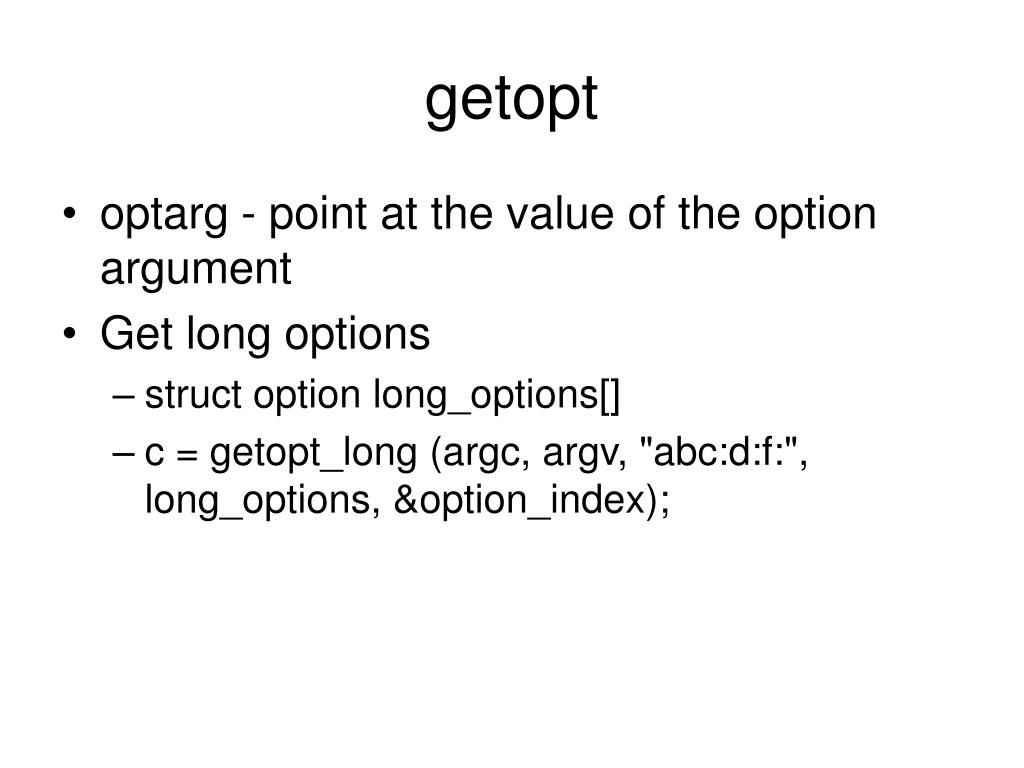 getopt

• optarg - point at the value of the option argument
• Get long options
– struct option long_options[]
– c = getopt_long (argc, argv, "abc:d:f:", long_options, &option_index);